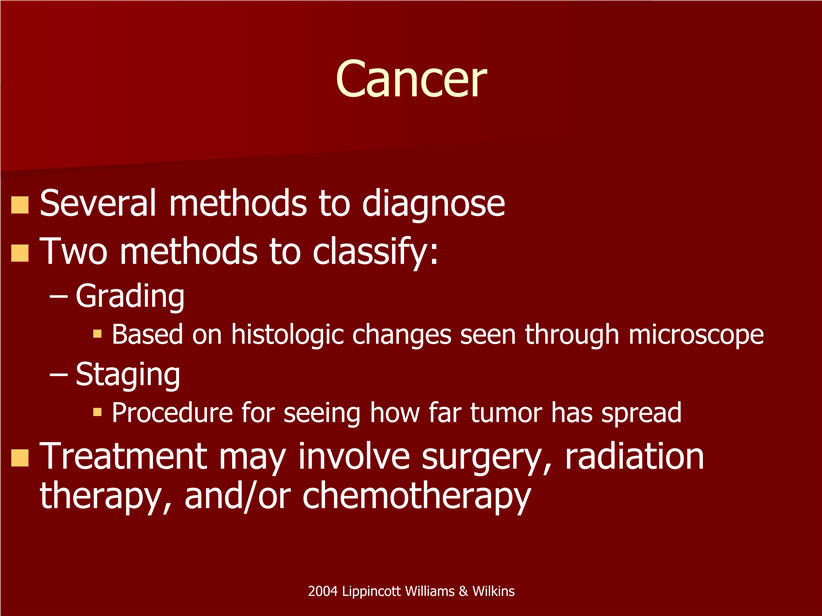 Cancer

- Several methods to diagnose
- Two methods to classify:
  – Grading
    - Based on histologic changes seen through microscope
  – Staging
    - Procedure for seeing how far tumor has spread
- Treatment may involve surgery, radiation therapy, and/or chemotherapy

2004 Lippincott Williams & Wilkins